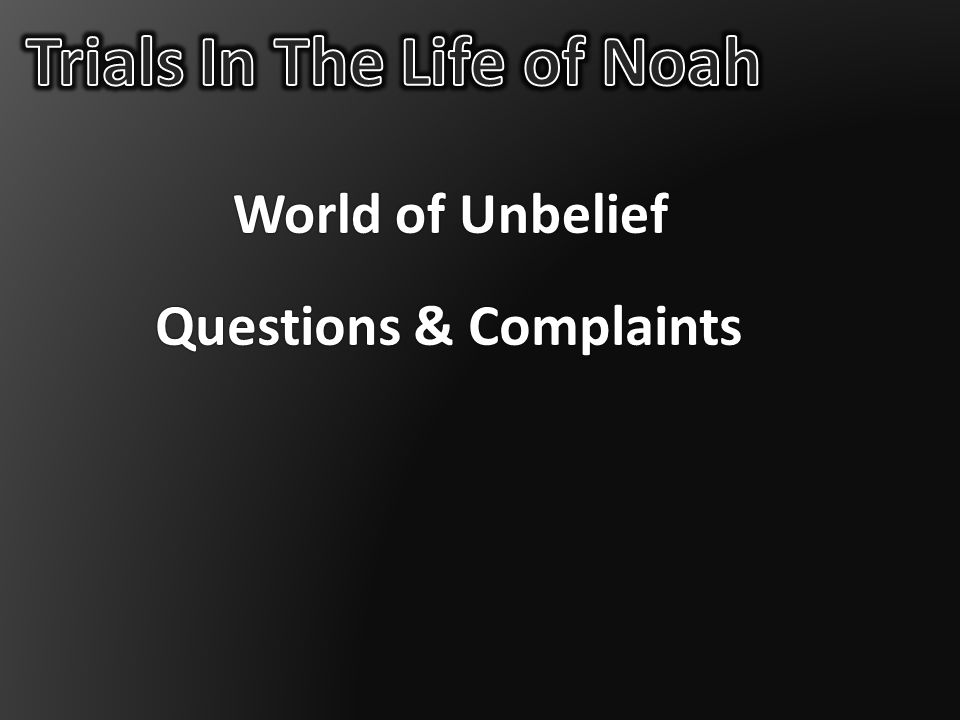 Trials In The Life of Noah

World of Unbelief

Questions & Complaints